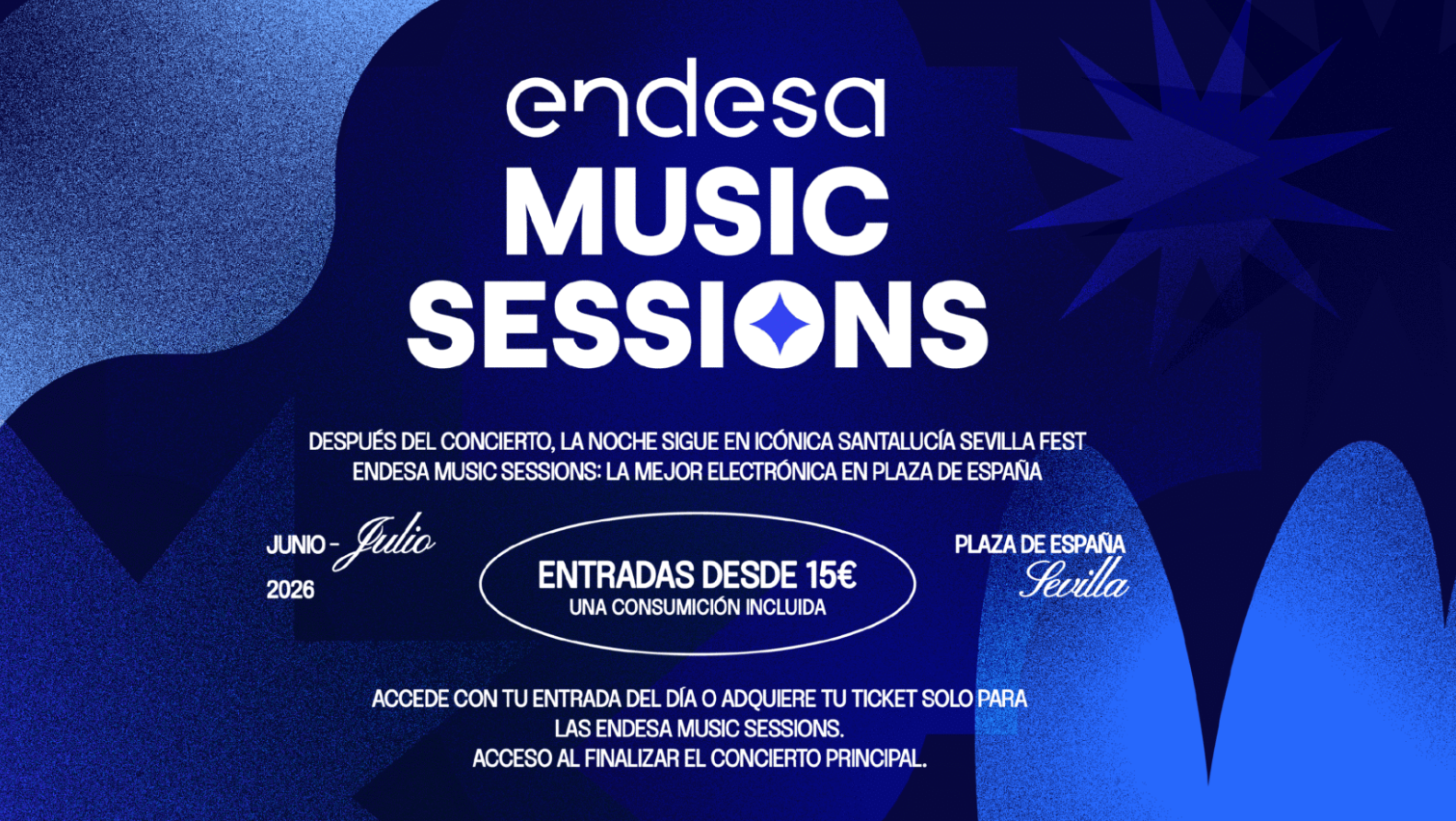 endesa
MUSIC
SESSIONS

DESPUÉS DEL CONCIERTO, LA NOCHE SIGUE EN ICÓNICA SANTALUCÍA SEVILLA FEST
ENDESA MUSIC SESSIONS: LA MEJOR ELECTRÓNICA EN PLAZA DE ESPAÑA

JUNIO - Julio
2026

ENTRADAS DESDE 15€
UNA CONSUMICIÓN INCLUIDA

PLAZA DE ESPAÑA
Sevilla

ACCEDE CON TU ENTRADA DEL DÍA O ADQUIERE TU TICKET SOLO PARA LAS ENDESA MUSIC SESSIONS.
ACCESO AL FINALIZAR EL CONCIERTO PRINCIPAL.